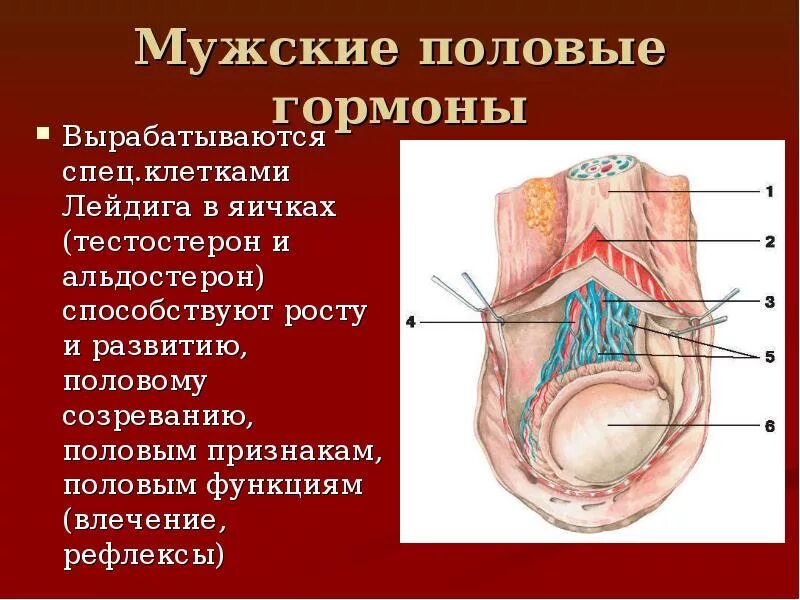 Мужские половые гормоны

Вырабатываются спец.клетками Лейдига в яичках (тестостерон и альдостерон) способствуют росту и развитию, половому созреванию, половым признакам, половым функциям (влечение, рефлексы)

1
2
3
4
5
6